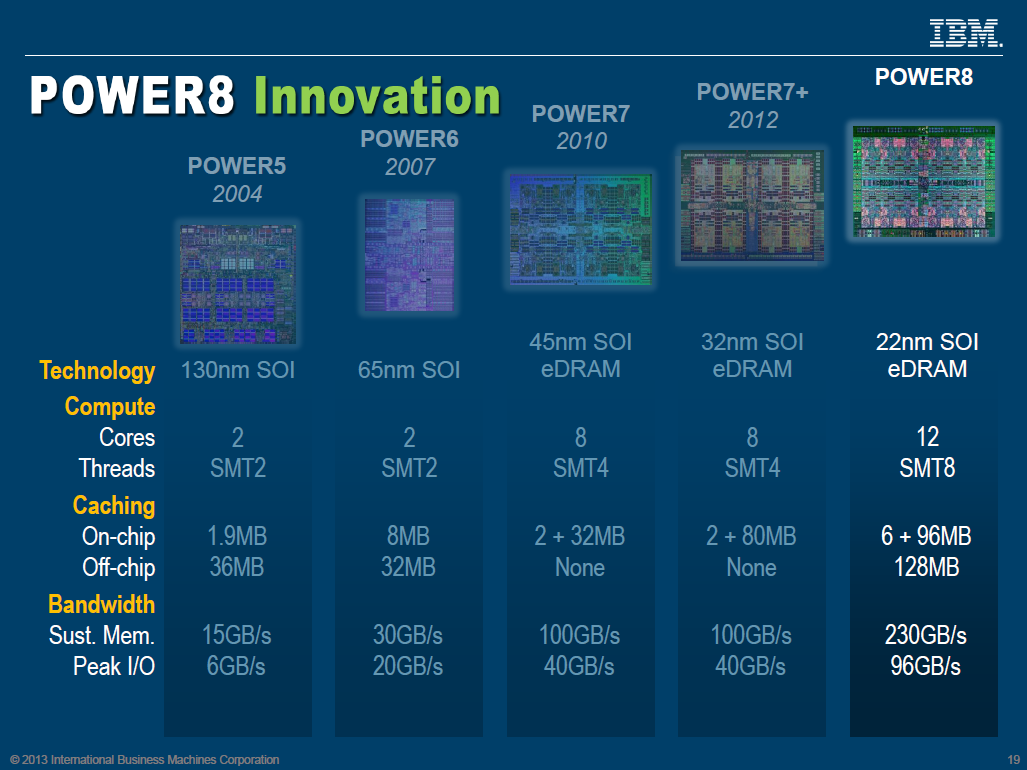 IBM.

POWER8 Innovation

| | POWER5 2004 | POWER6 2007 | POWER7 2010 | POWER7+ 2012 | POWER8 |
|---|---|---|---|---|---|
| Technology | 130nm SOI | 65nm SOI | 45nm SOI eDRAM | 32nm SOI eDRAM | 22nm SOI eDRAM |
| Compute | | | | | |
| Cores | 2 | 2 | 8 | 8 | 12 |
| Threads | SMT2 | SMT2 | SMT4 | SMT4 | SMT8 |
| Caching | | | | | |
| On-chip | 1.9MB | 8MB | 2 + 32MB | 2 + 80MB | 6 + 96MB |
| Off-chip | 36MB | 32MB | None | None | 128MB |
| Bandwidth | | | | | |
| Sust. Mem. | 15GB/s | 30GB/s | 100GB/s | 100GB/s | 230GB/s |
| Peak I/O | 6GB/s | 20GB/s | 40GB/s | 40GB/s | 96GB/s |

© 2013 International Business Machines Corporation

19